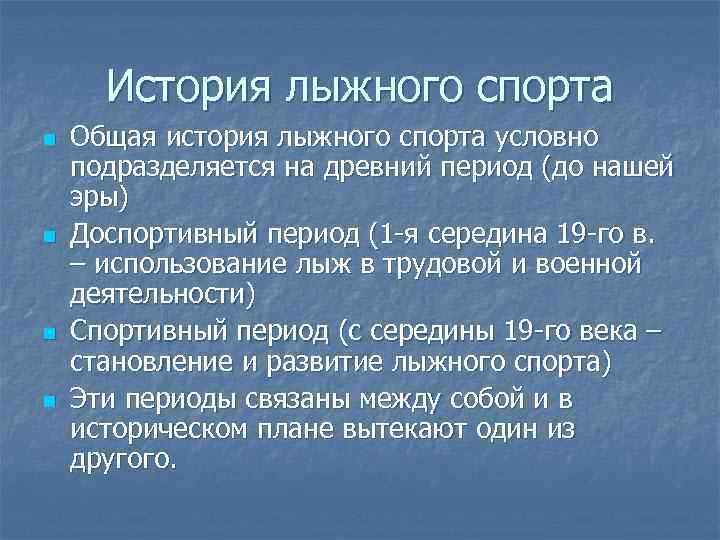 История лыжного спорта

Общая история лыжного спорта условно подразделяется на древний период (до нашей эры)

Доспортивный период (1-я середина 19-го в. – использование лыж в трудовой и военной деятельности)

Спортивный период (с середины 19-го века – становление и развитие лыжного спорта)

Эти периоды связаны между собой и в историческом плане вытекают один из другого.